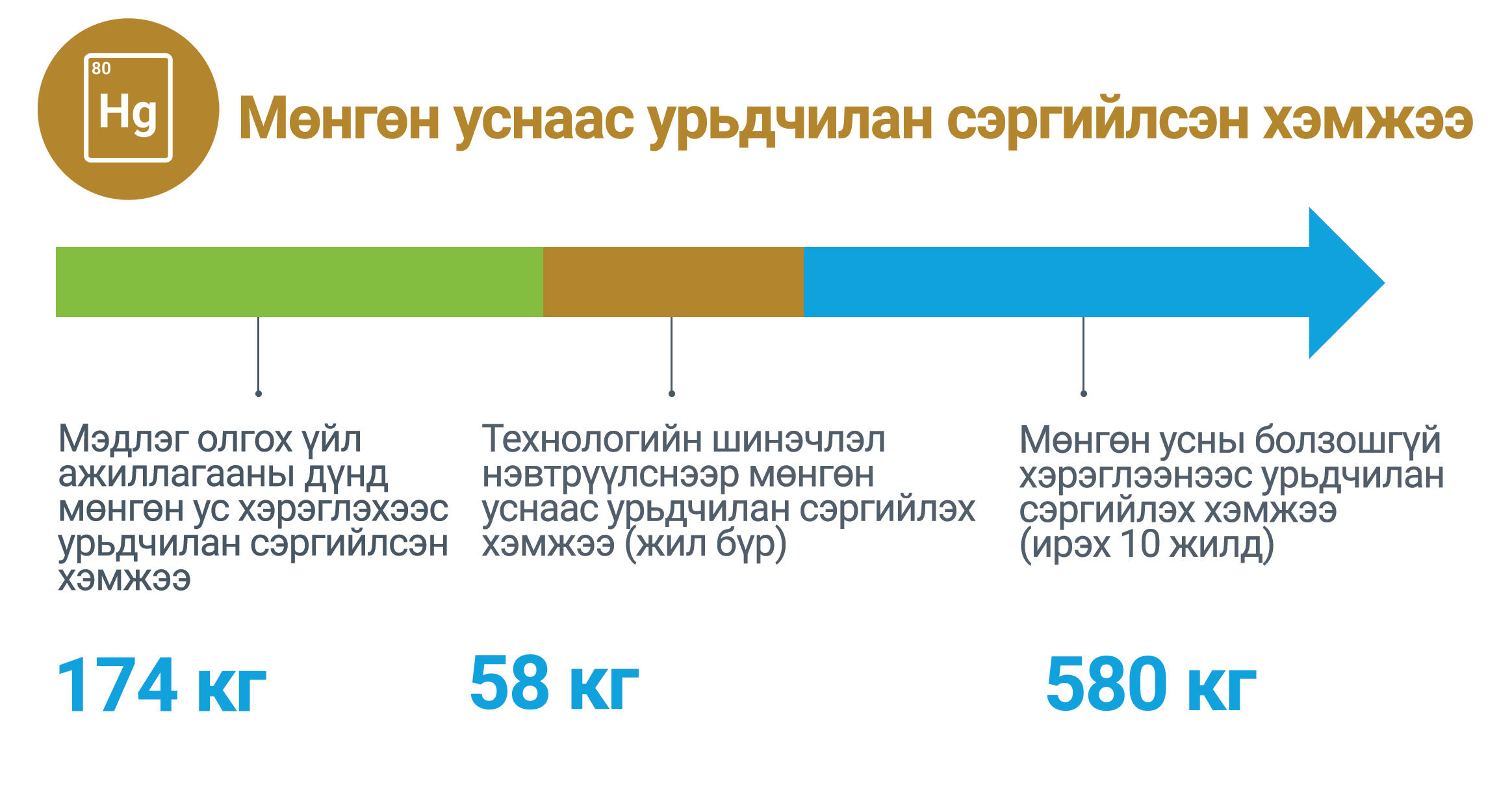 80
Hg

Мөнгөн уснаас урьдчилан сэргийлсэн хэмжээ

Мэдлэг олгох үйл ажиллагааны дүнд мөнгөн ус хэрэглэхээс урьдчилан сэргийлсэн хэмжээ

174 кг

Технологийн шинэчлэл нэвтрүүлснээр мөнгөн уснаас урьдчилан сэргийлэх хэмжээ (жил бүр)

58 кг

Мөнгөн усны болзошгүй хэрэглээнээс урьдчилан сэргийлэх хэмжээ (ирэх 10 жилд)

580 кг